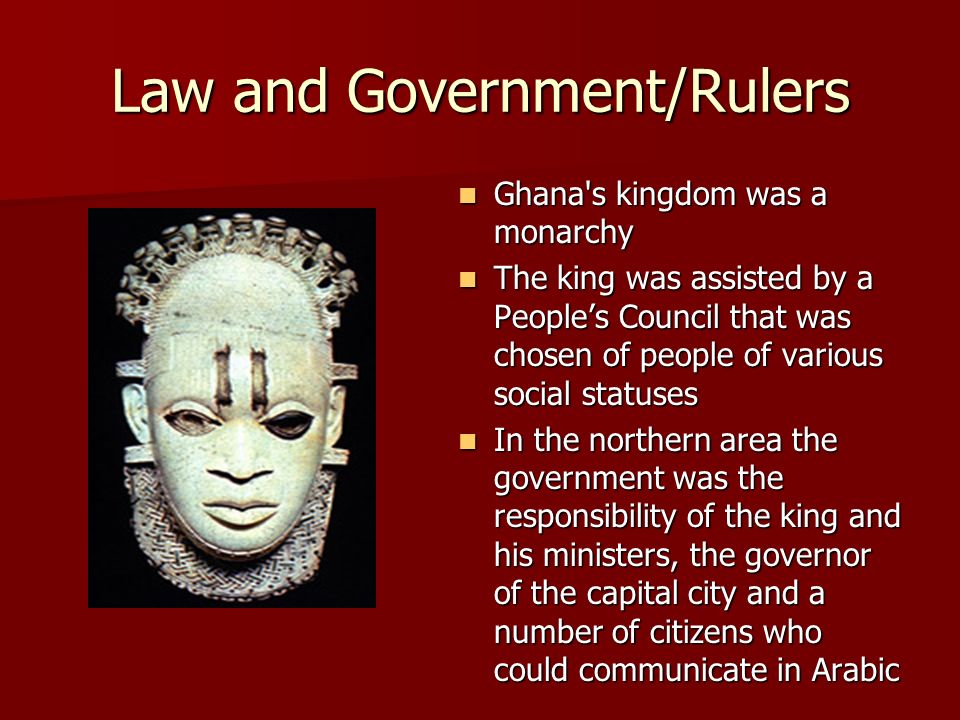 Law and Government/Rulers

- Ghana's kingdom was a monarchy
- The king was assisted by a People’s Council that was chosen of people of various social statuses
- In the northern area the government was the responsibility of the king and his ministers, the governor of the capital city and a number of citizens who could communicate in Arabic